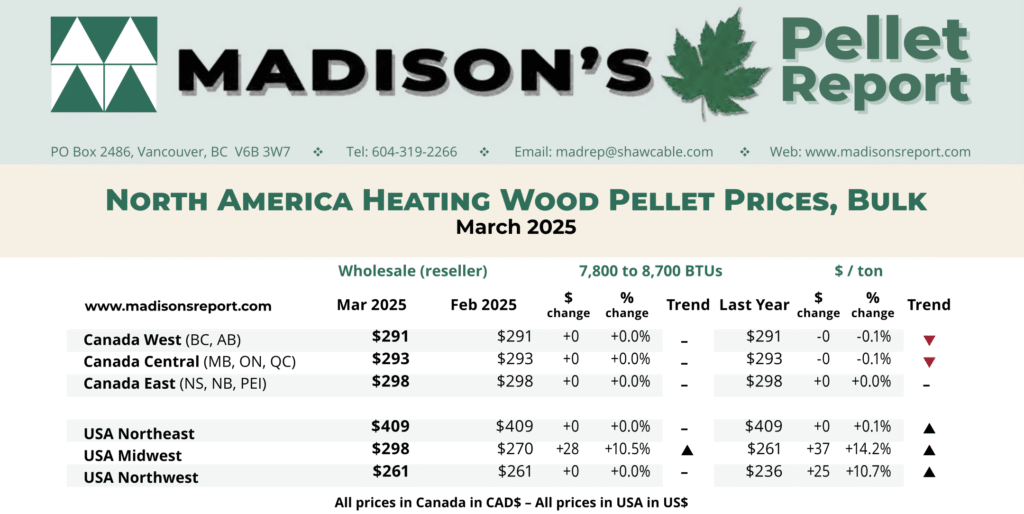 MADISON'S Pellet Report

PO Box 2486, Vancouver, BC V6B 3W7 ❖ Tel: 604-319-2266 ❖ Email: madrep@shawcable.com ❖ Web: www.madisonsreport.com

North America Heating Wood Pellet Prices, Bulk
March 2025

Wholesale (reseller) 7,800 to 8,700 BTUs $ / ton

| www.madisonsreport.com | Mar 2025 | Feb 2025 | $ change | % change | Trend | Last Year | $ change | % change | Trend |
|---|---|---|---|---|---|---|---|---|---|
| Canada West (BC, AB) | $291 | $291 | +0 | +0.0% | – | $291 | -0 | -0.1% | ▼ |
| Canada Central (MB, ON, QC) | $293 | $293 | +0 | +0.0% | – | $293 | -0 | -0.1% | ▼ |
| Canada East (NS, NB, PEI) | $298 | $298 | +0 | +0.0% | – | $298 | +0 | +0.0% | – |
| USA Northeast | $409 | $409 | +0 | +0.0% | – | $409 | +0 | +0.1% | ▲ |
| USA Midwest | $298 | $270 | +28 | +10.5% | ▲ | $261 | +37 | +14.2% | ▲ |
| USA Northwest | $261 | $261 | +0 | +0.0% | – | $236 | +25 | +10.7% | ▲ |

All prices in Canada in CAD$ – All prices in USA in US$